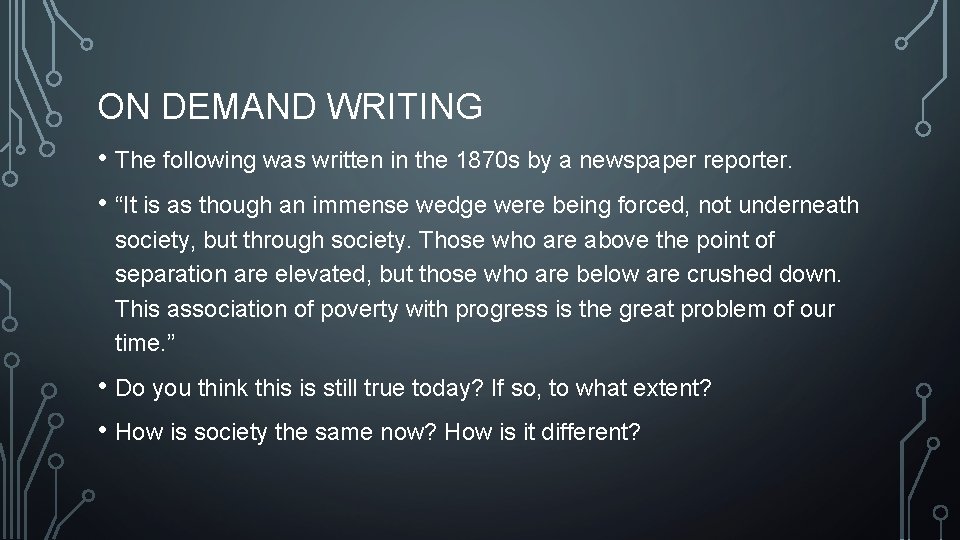 ON DEMAND WRITING

• The following was written in the 1870s by a newspaper reporter.

• “It is as though an immense wedge were being forced, not underneath society, but through society. Those who are above the point of separation are elevated, but those who are below are crushed down. This association of poverty with progress is the great problem of our time.”

• Do you think this is still true today? If so, to what extent?

• How is society the same now? How is it different?